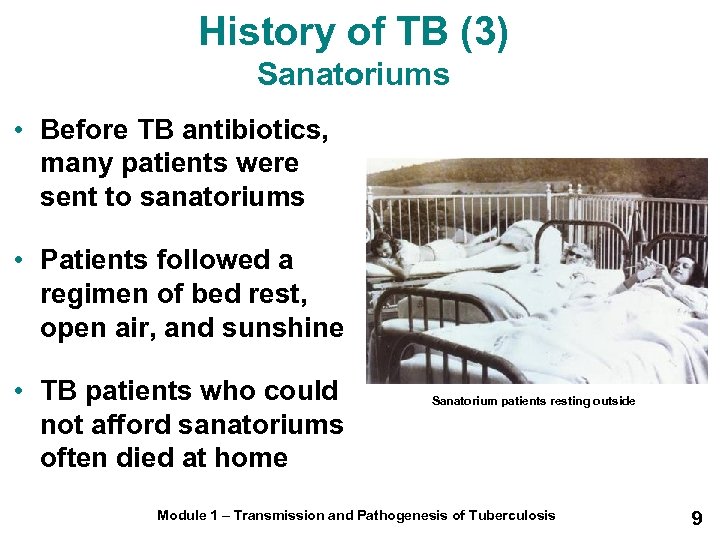 History of TB (3)
Sanatoriums

• Before TB antibiotics, many patients were sent to sanatoriums

• Patients followed a regimen of bed rest, open air, and sunshine

• TB patients who could not afford sanatoriums often died at home

Sanatorium patients resting outside

Module 1 – Transmission and Pathogenesis of Tuberculosis

9